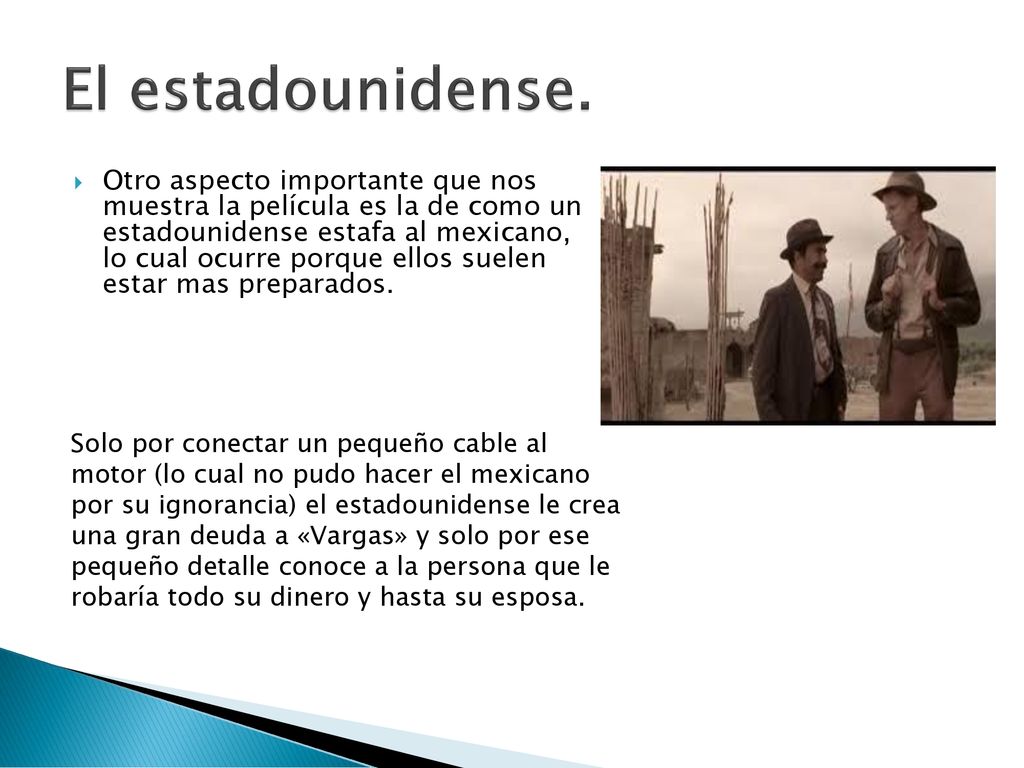 El estadounidense.

Otro aspecto importante que nos muestra la película es la de como un estadounidense estafa al mexicano, lo cual ocurre porque ellos suelen estar mas preparados.

Solo por conectar un pequeño cable al motor (lo cual no pudo hacer el mexicano por su ignorancia) el estadounidense le crea una gran deuda a «Vargas» y solo por ese pequeño detalle conoce a la persona que le robaría todo su dinero y hasta su esposa.